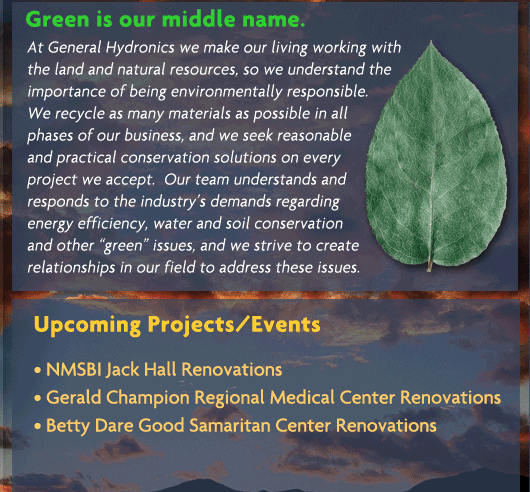 Green is our middle name.

At General Hydronics we make our living working with the land and natural resources, so we understand the importance of being environmentally responsible. We recycle as many materials as possible in all phases of our business, and we seek reasonable and practical conservation solutions on every project we accept. Our team understands and responds to the industry's demands regarding energy efficiency, water and soil conservation and other "green" issues, and we strive to create relationships in our field to address these issues.

Upcoming Projects/Events

• NMSBI Jack Hall Renovations
• Gerald Champion Regional Medical Center Renovations
• Betty Dare Good Samaritan Center Renovations